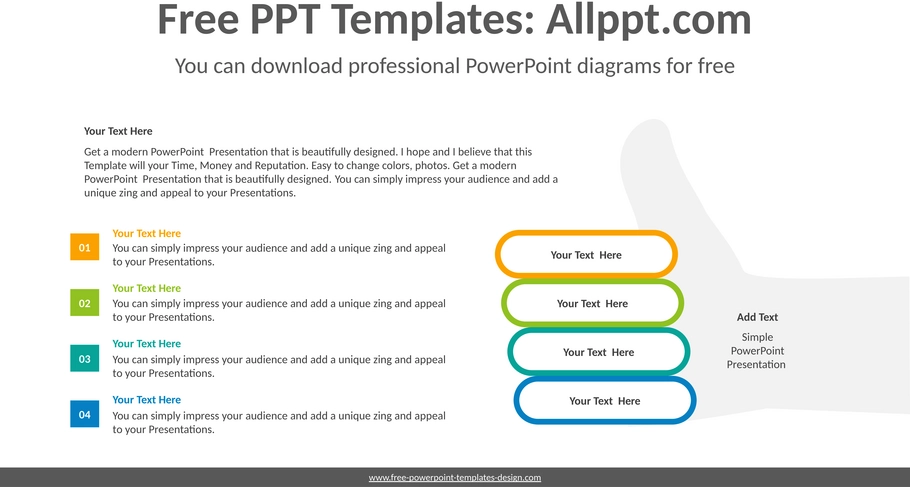 Free PPT Templates: Allppt.com

You can download professional PowerPoint diagrams for free

Your Text Here

Get a modern PowerPoint Presentation that is beautifully designed. I hope and I believe that this Template will your Time, Money and Reputation. Easy to change colors, photos. Get a modern PowerPoint Presentation that is beautifully designed. You can simply impress your audience and add a unique zing and appeal to your Presentations.

01
Your Text Here
You can simply impress your audience and add a unique zing and appeal to your Presentations.

02
Your Text Here
You can simply impress your audience and add a unique zing and appeal to your Presentations.

03
Your Text Here
You can simply impress your audience and add a unique zing and appeal to your Presentations.

04
Your Text Here
You can simply impress your audience and add a unique zing and appeal to your Presentations.

Your Text Here

Your Text Here

Your Text Here

Your Text Here

Add Text

Simple PowerPoint Presentation

www.free-powerpoint-templates-design.com